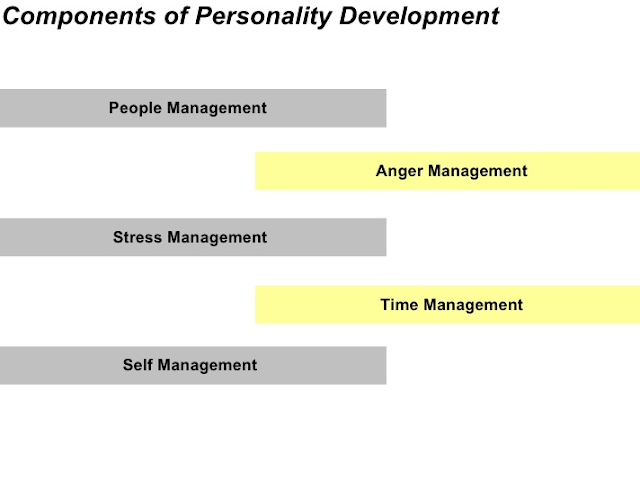 Components of Personality Development

People Management

Anger Management

Stress Management

Time Management

Self Management